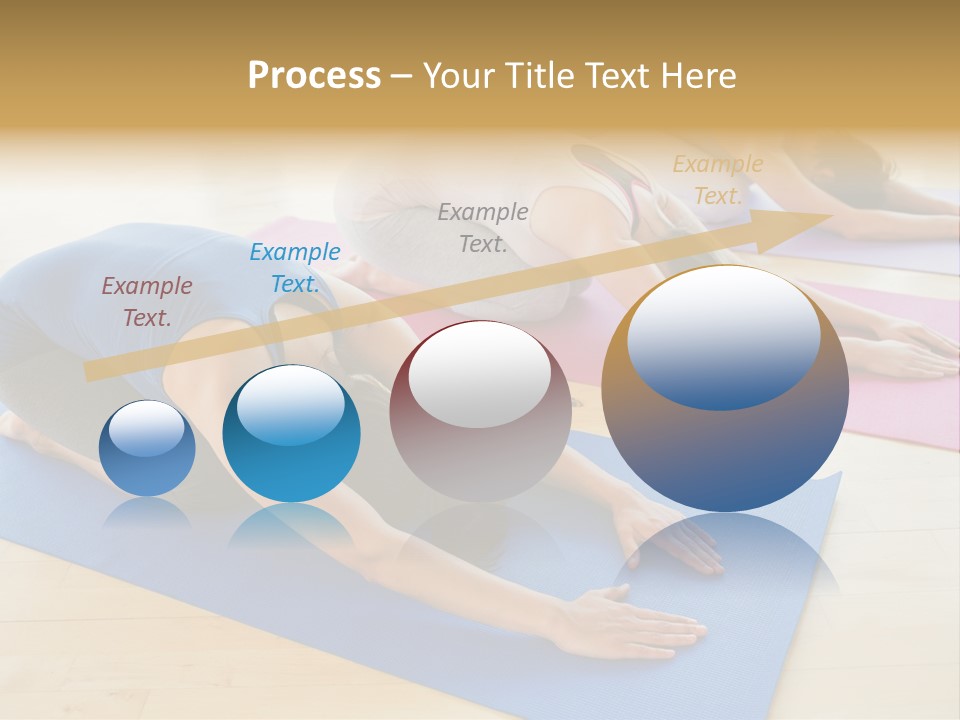 Process – Your Title Text Here

Example Text.

Example Text.

Example Text.

Example Text.